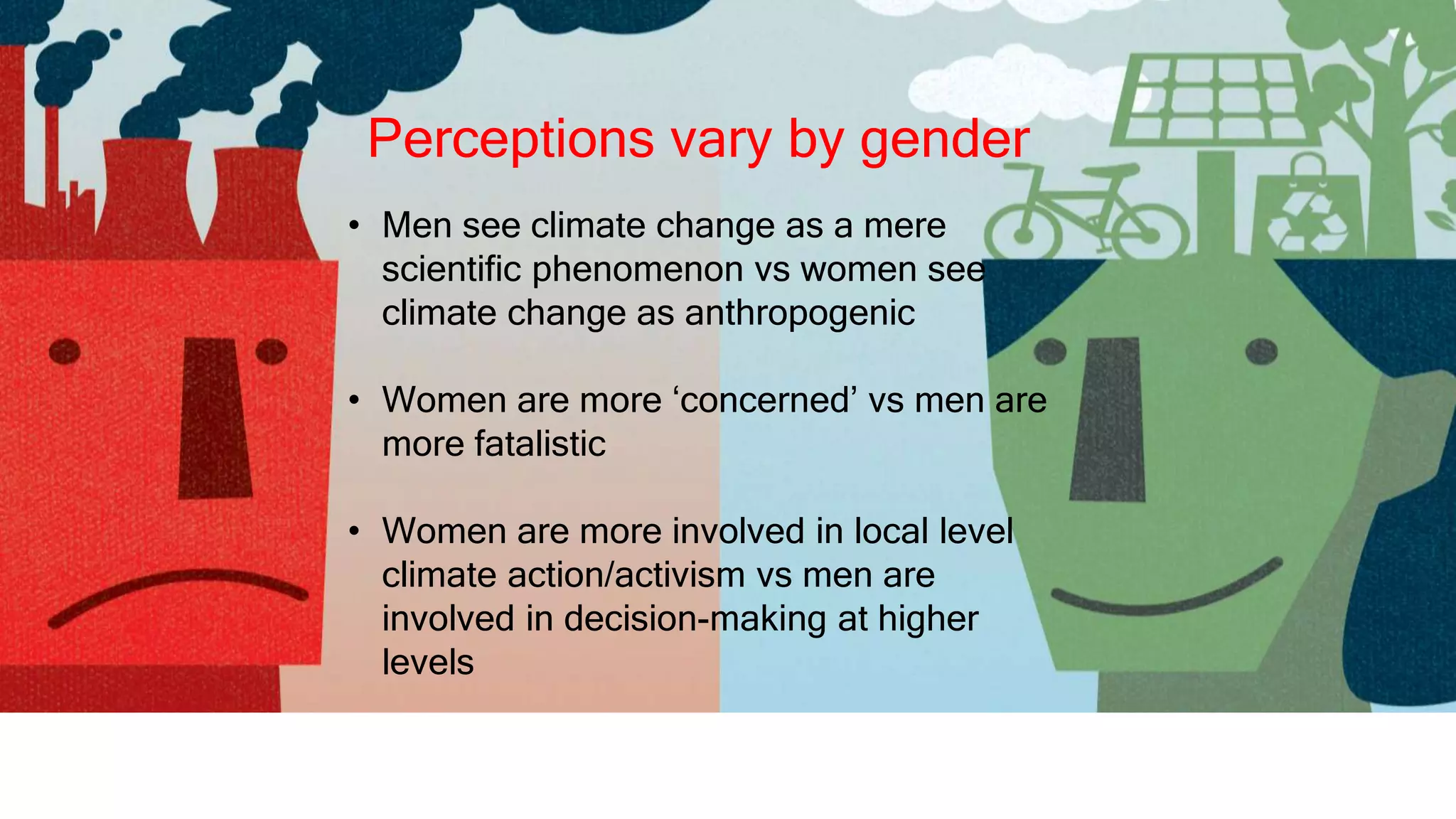 Perceptions vary by gender

• Men see climate change as a mere scientific phenomenon vs women see climate change as anthropogenic

• Women are more ‘concerned’ vs men are more fatalistic

• Women are more involved in local level climate action/activism vs men are involved in decision-making at higher levels